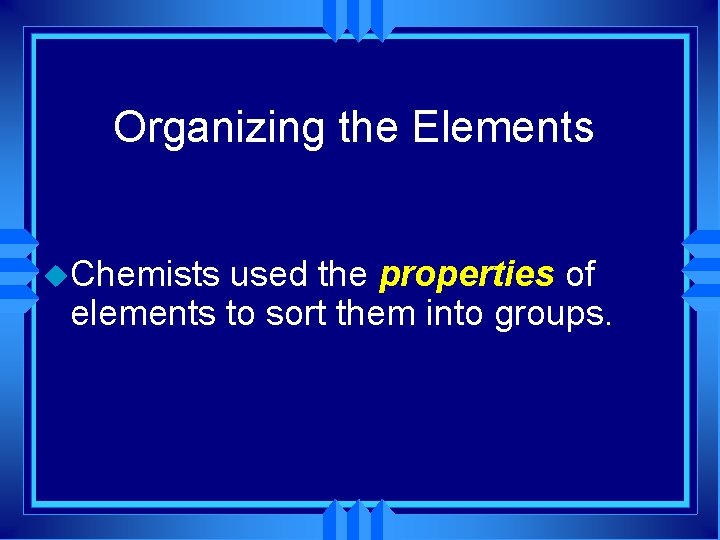 Organizing the Elements

Chemists used the properties of elements to sort them into groups.